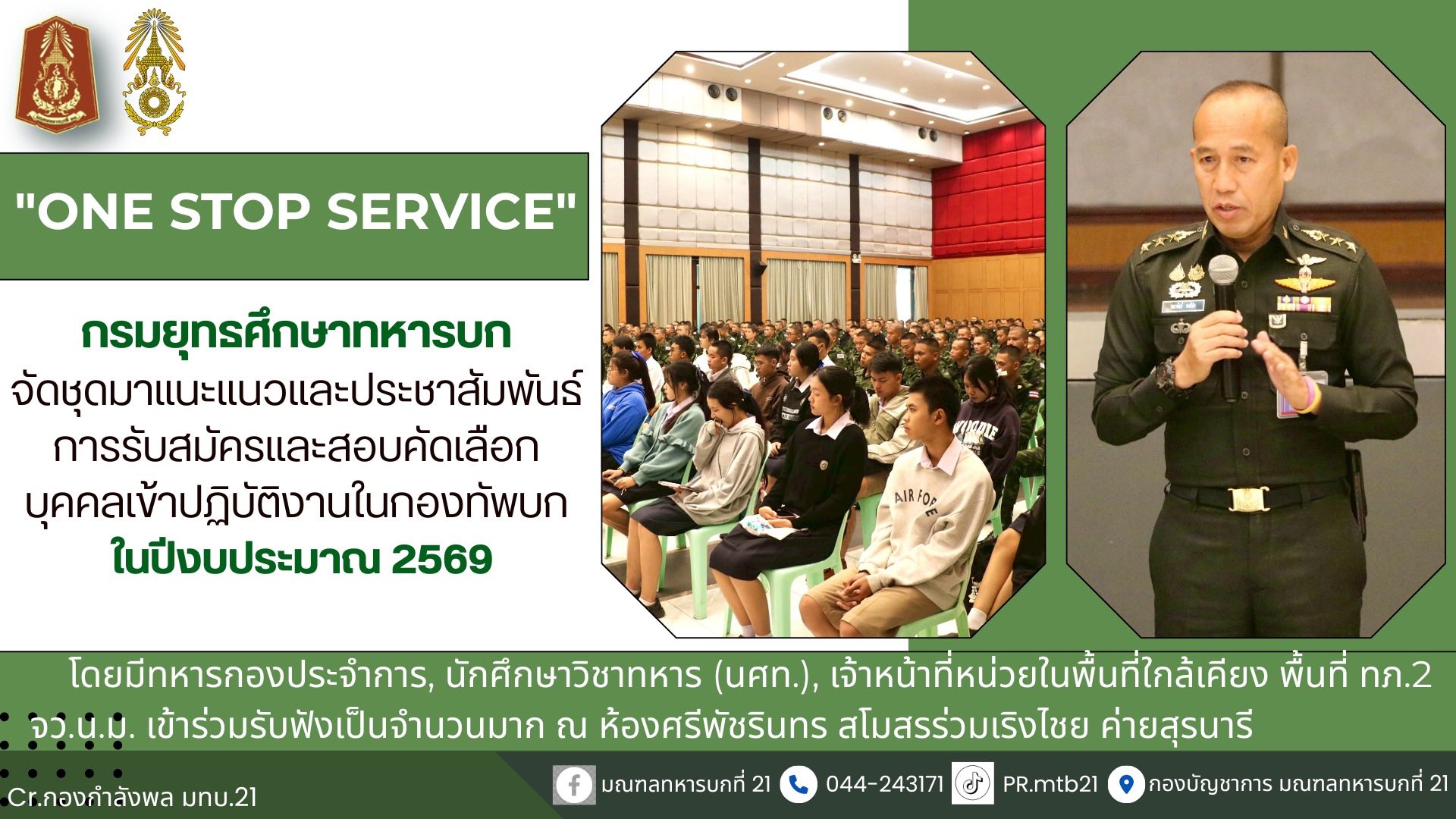 "ONE STOP SERVICE"

กรมยุทธศึกษาทหารบก
จัดชุดมาแนะแนวและประชาสัมพันธ์
การรับสมัครและสอบคัดเลือก
บุคคลเข้าปฏิบัติงานในกองทัพบก
ในปีงบประมาณ 2569

AIR FORCE

โดยมีทหารกองประจำการ, นักศึกษาวิชาทหาร (นศท.), เจ้าหน้าที่หน่วยในพื้นที่ใกล้เคียง พื้นที่ ทภ.2 จว.น.ม. เข้าร่วมรับฟังเป็นจำนวนมาก ณ ห้องศรีพัชรินทร สโมสรร่วมเริงไชย ค่ายสุรนารี

Cr.กองกำลังพล มทบ.21

มณฑลทหารบกที่ 21 044-243171 PR.mtb21 กองบัญชาการ มณฑลทหารบกที่ 21